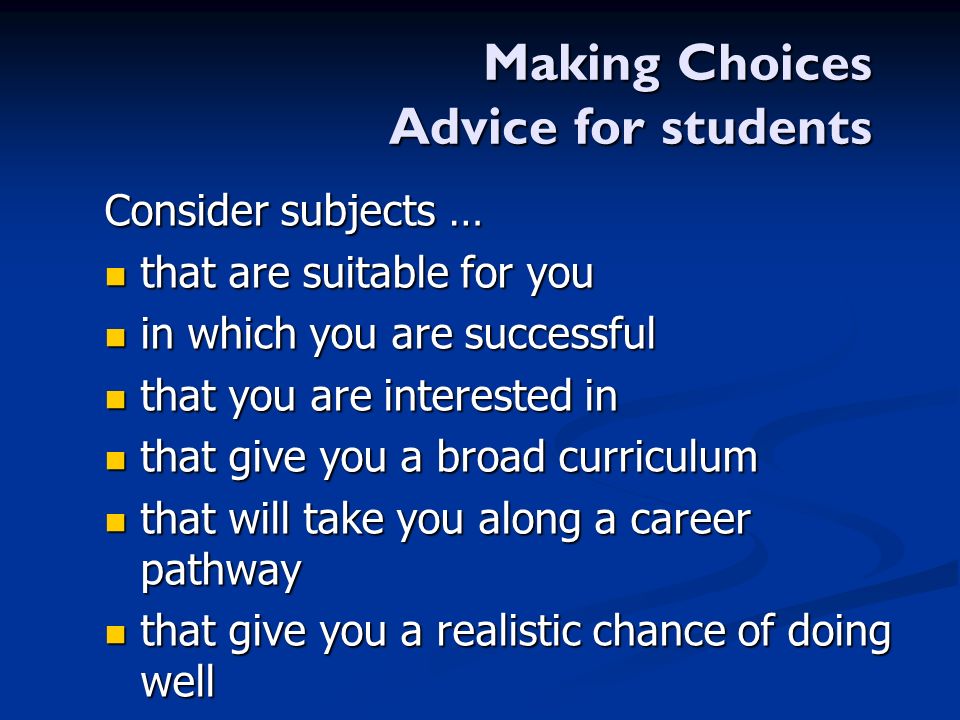 Making Choices
Advice for students

Consider subjects …

- that are suitable for you
- in which you are successful
- that you are interested in
- that give you a broad curriculum
- that will take you along a career pathway
- that give you a realistic chance of doing well